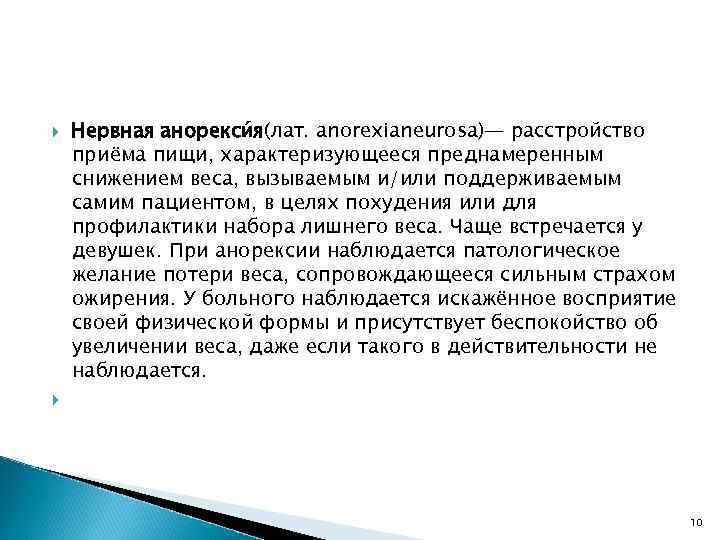 Нервная анорекси́я(лат. anorexianeurosa)— расстройство приёма пищи, характеризующееся преднамеренным снижением веса, вызываемым и/или поддерживаемым самим пациентом, в целях похудения или для профилактики набора лишнего веса. Чаще встречается у девушек. При анорексии наблюдается патологическое желание потери веса, сопровождающееся сильным страхом ожирения. У больного наблюдается искажённое восприятие своей физической формы и присутствует беспокойство об увеличении веса, даже если такого в действительности не наблюдается.

10